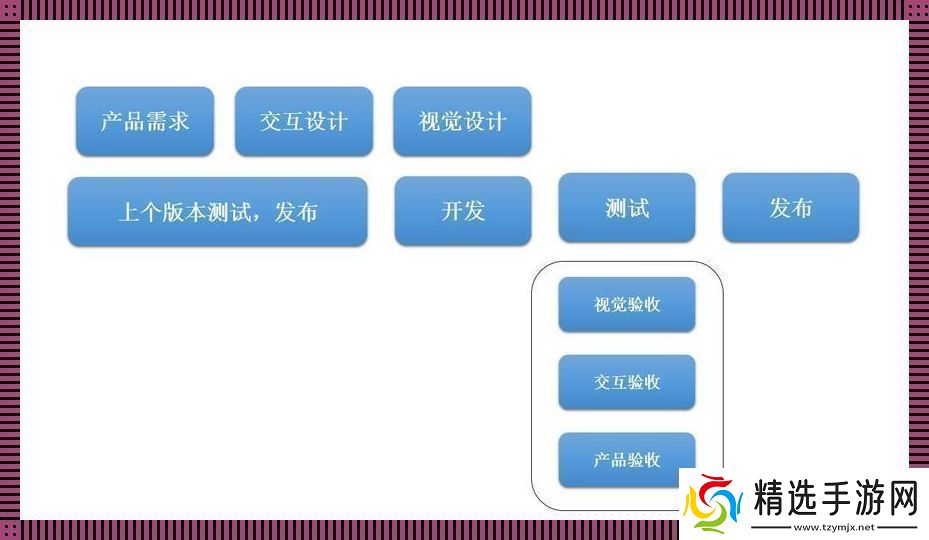 产品需求

交互设计

视觉设计

上个版本测试，发布

开发

测试

发布

视觉验收

交互验收

产品验收

精选手游网
www.tzymjx.net